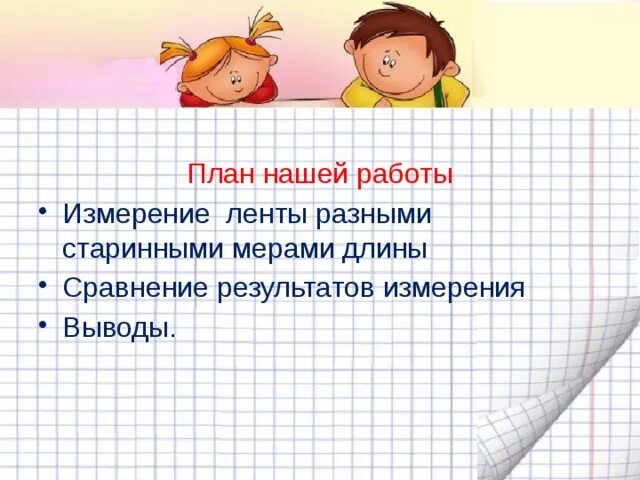 План нашей работы

• Измерение  ленты разными старинными мерами длины
• Сравнение результатов измерения
• Выводы.